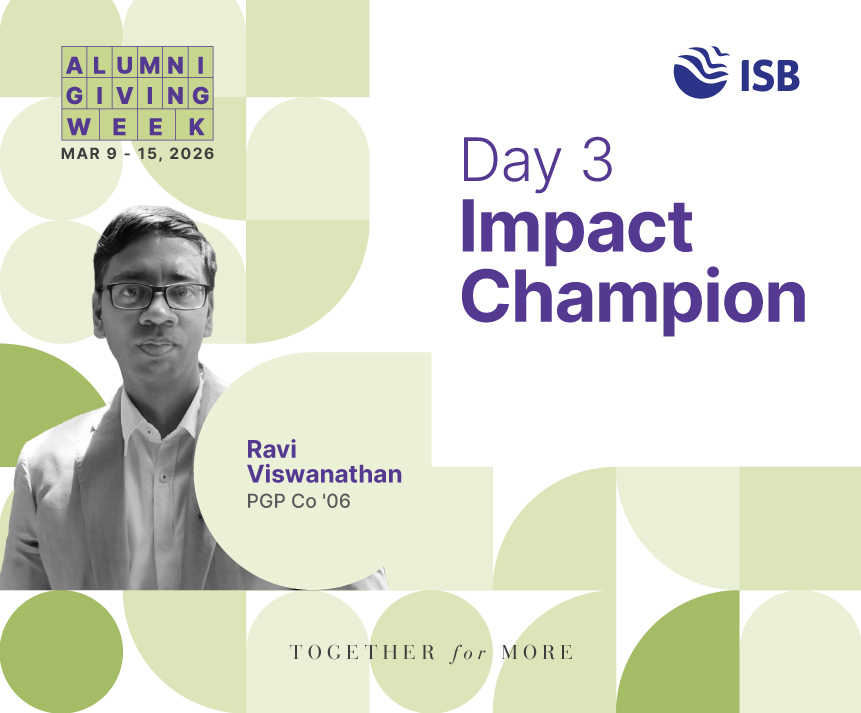 ALUMNI
GIVING
WEEK
MAR 9 - 15, 2026

ISB

Day 3
Impact Champion

Ravi Viswanathan
PGP Co '06

TOGETHER for MORE